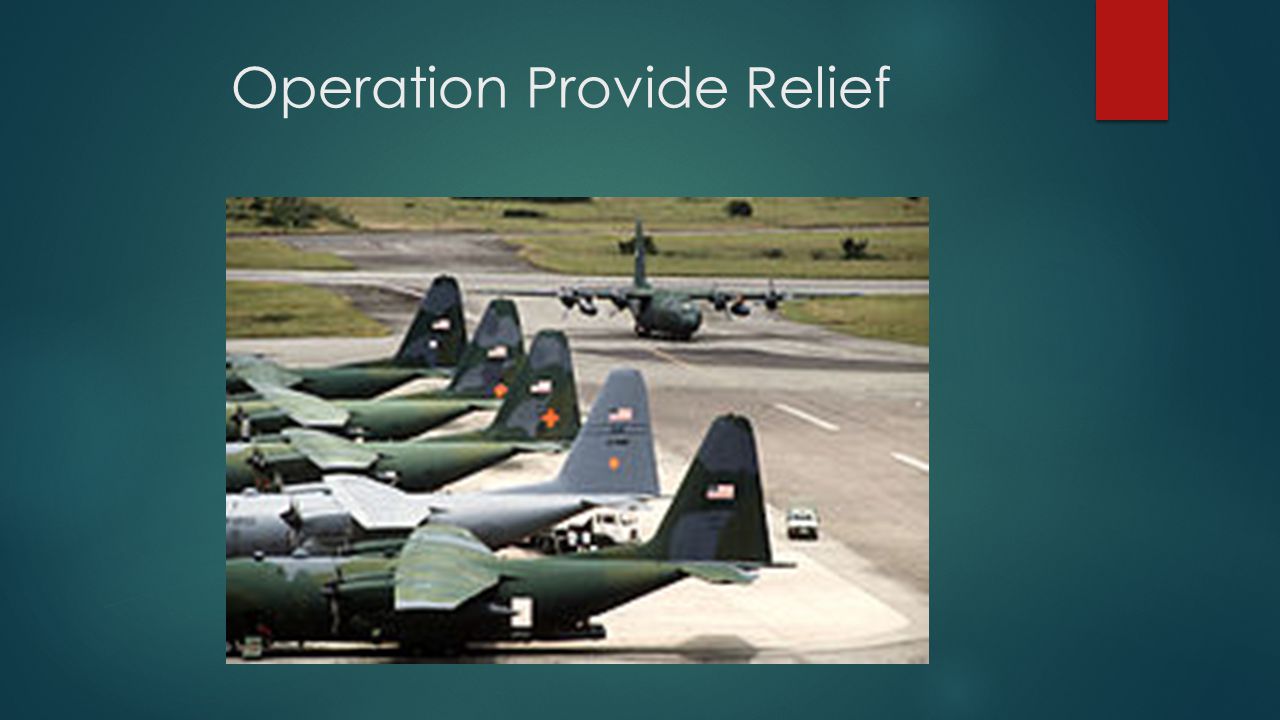 Operation Provide Relief